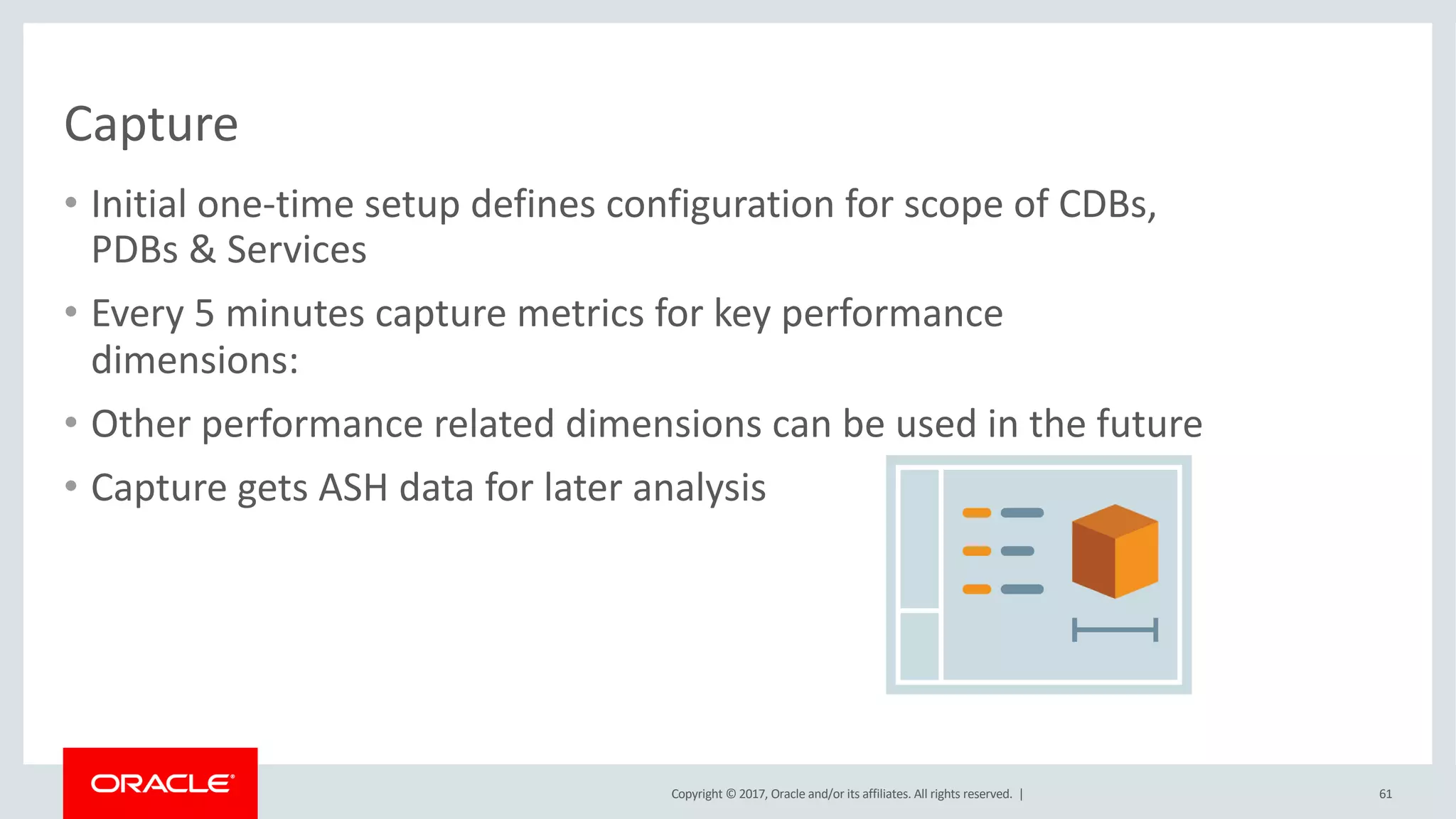 Capture

• Initial one-time setup defines configuration for scope of CDBs, PDBs & Services

• Every 5 minutes capture metrics for key performance dimensions:

• Other performance related dimensions can be used in the future

• Capture gets ASH data for later analysis

ORACLE

Copyright © 2017, Oracle and/or its affiliates. All rights reserved. |

61